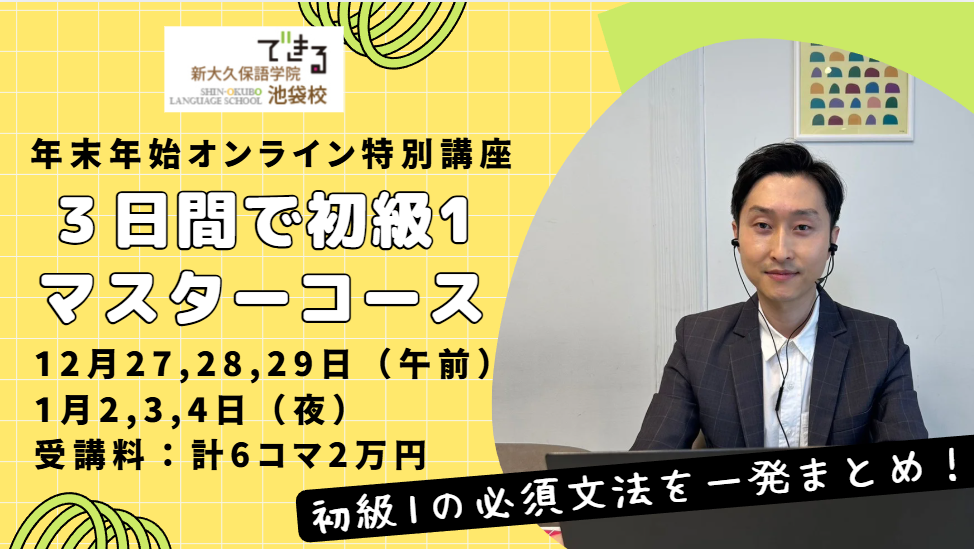 できる
新大久保語学院
SHIN-OKUBO LANGUAGE SCHOOL 池袋校

年末年始オンライン特別講座

３日間で初級1
マスターコース

12月27,28,29日（午前）
1月2,3,4日（夜）
受講料：計6コマ2万円

初級1の必須文法を一発まとめ！